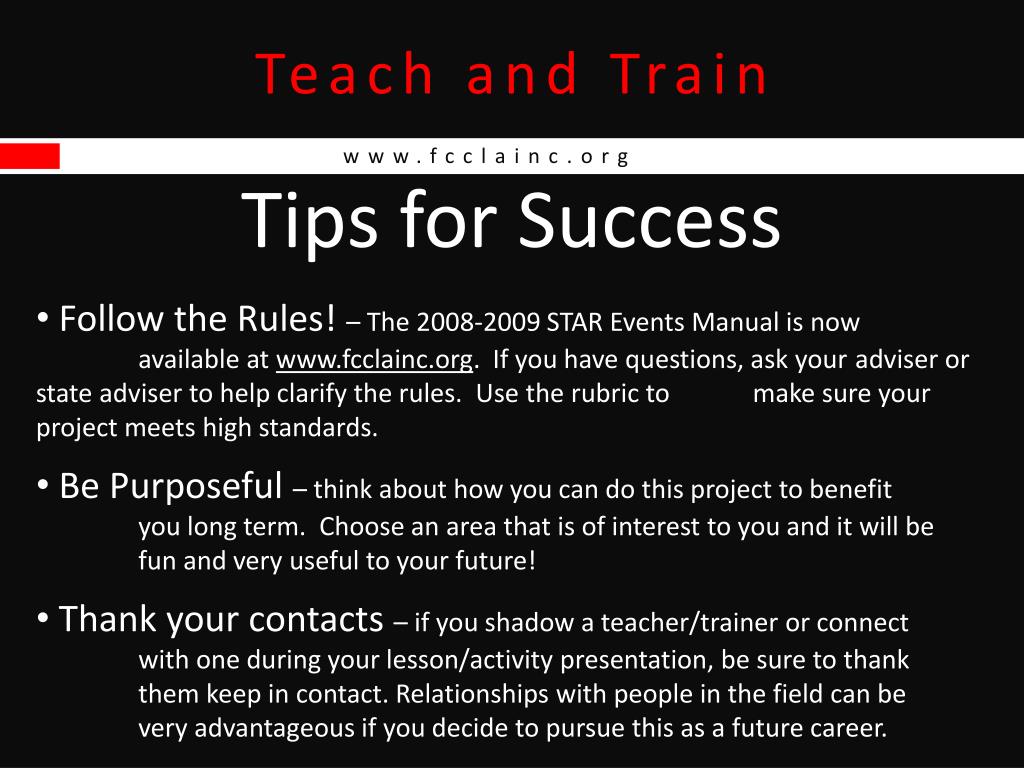 Teach and Train

www.fcclainc.org

Tips for Success

• Follow the Rules! – The 2008-2009 STAR Events Manual is now available at www.fcclainc.org. If you have questions, ask your adviser or state adviser to help clarify the rules. Use the rubric to make sure your project meets high standards.

• Be Purposeful – think about how you can do this project to benefit you long term. Choose an area that is of interest to you and it will be fun and very useful to your future!

• Thank your contacts – if you shadow a teacher/trainer or connect with one during your lesson/activity presentation, be sure to thank them keep in contact. Relationships with people in the field can be very advantageous if you decide to pursue this as a future career.